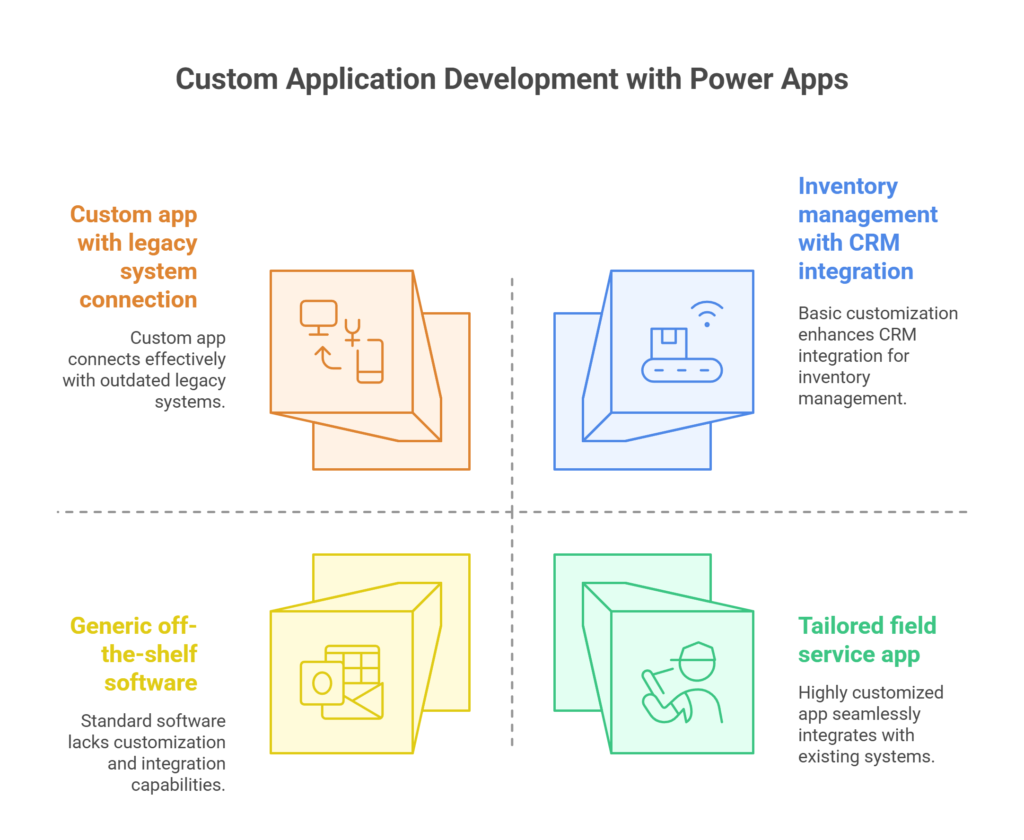 Custom Application Development with Power Apps

Custom app with legacy system connection

Custom app connects effectively with outdated legacy systems.

Inventory management with CRM integration

Basic customization enhances CRM integration for inventory management.

Generic off-the-shelf software

Standard software lacks customization and integration capabilities.

Tailored field service app

Highly customized app seamlessly integrates with existing systems.